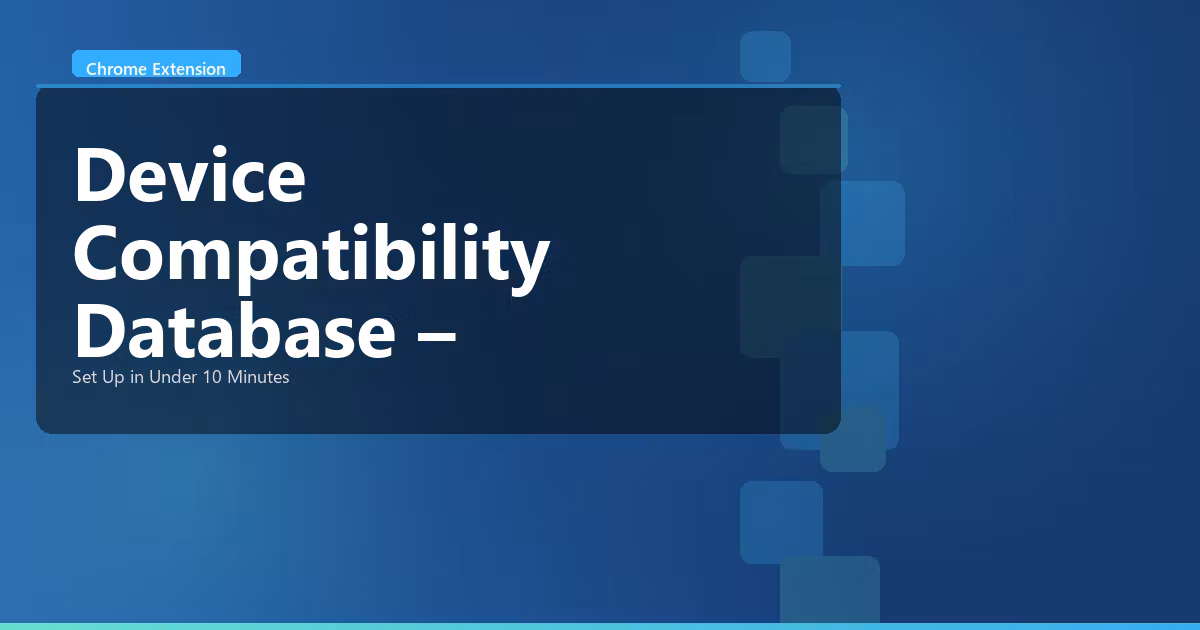 Chrome Extension

Device Compatibility Database –

Set Up in Under 10 Minutes